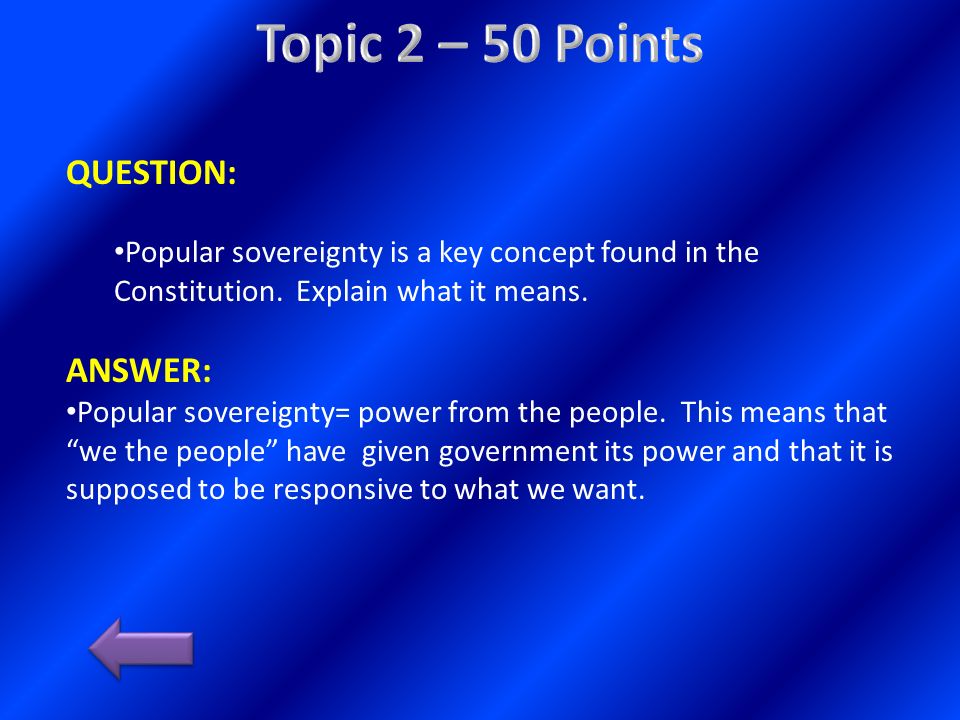 Topic 2 – 50 Points

QUESTION:

•Popular sovereignty is a key concept found in the Constitution. Explain what it means.

ANSWER:

•Popular sovereignty= power from the people. This means that “we the people” have given government its power and that it is supposed to be responsive to what we want.